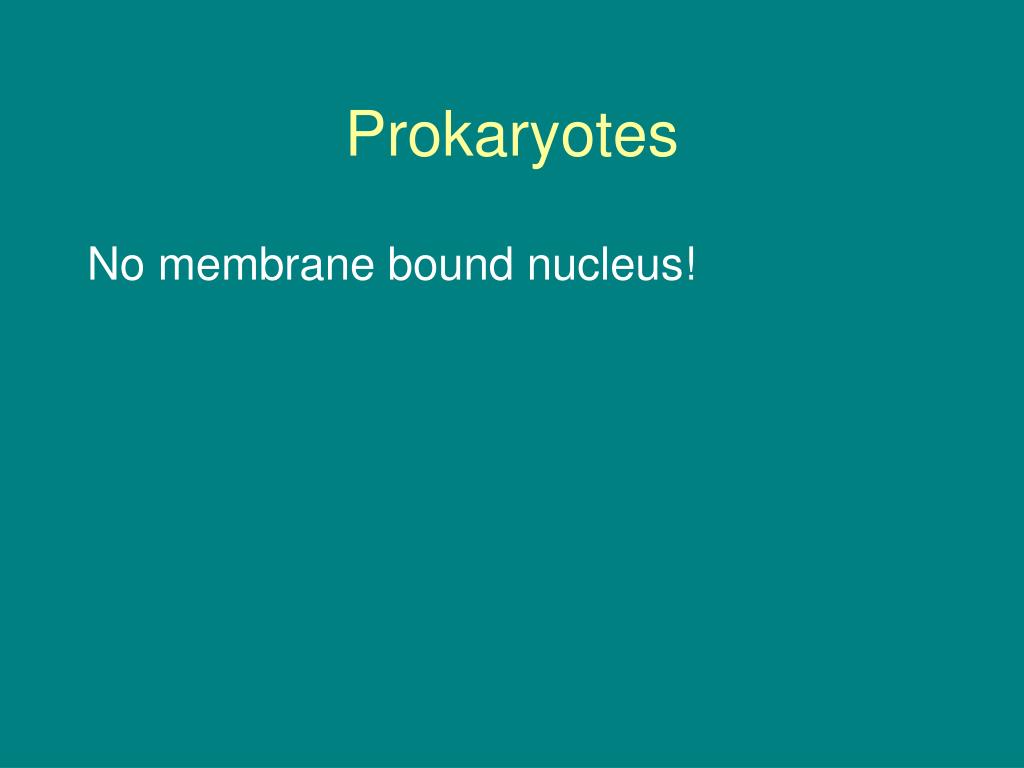 Prokaryotes

No membrane bound nucleus!